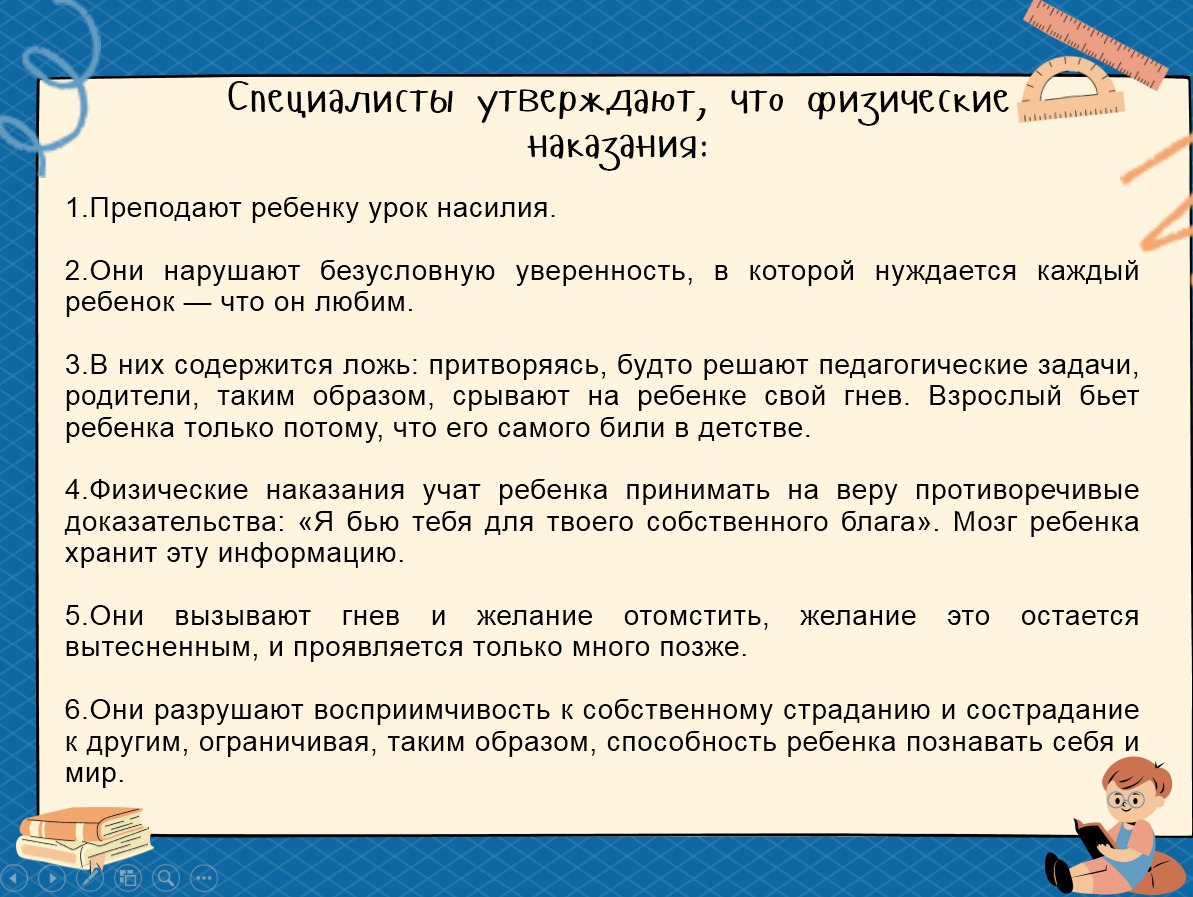 Специалисты утверждают, что физические наказания:

1.Преподают ребенку урок насилия.

2.Они нарушают безусловную уверенность, в которой нуждается каждый ребенок — что он любим.

3.В них содержится ложь: притворяясь, будто решают педагогические задачи, родители, таким образом, срывают на ребенке свой гнев. Взрослый бьет ребенка только потому, что его самого били в детстве.

4.Физические наказания учат ребенка принимать на веру противоречивые доказательства: «Я бью тебя для твоего собственного блага». Мозг ребенка хранит эту информацию.

5.Они вызывают гнев и желание отомстить, желание это остается вытесненным, и проявляется только много позже.

6.Они разрушают восприимчивость к собственному страданию и сострадание к другим, ограничивая, таким образом, способность ребенка познавать себя и мир.